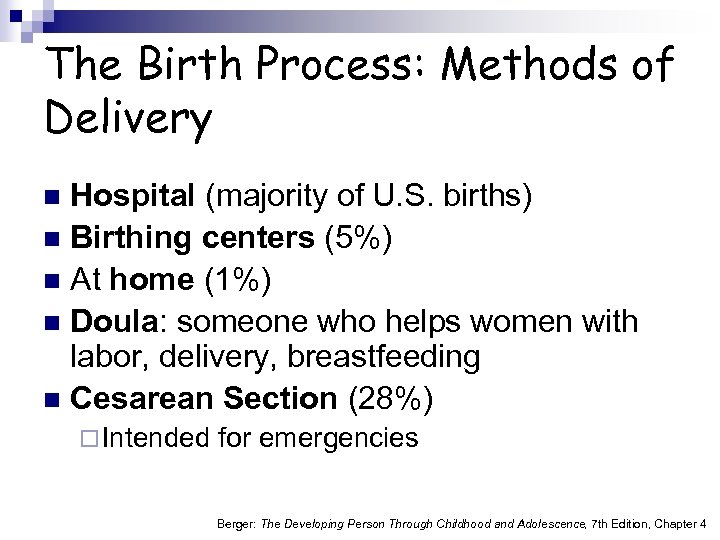 The Birth Process: Methods of Delivery

Hospital (majority of U.S. births)
Birthing centers (5%)
At home (1%)
Doula: someone who helps women with labor, delivery, breastfeeding
Cesarean Section (28%)
Intended for emergencies

Berger: The Developing Person Through Childhood and Adolescence, 7th Edition, Chapter 4